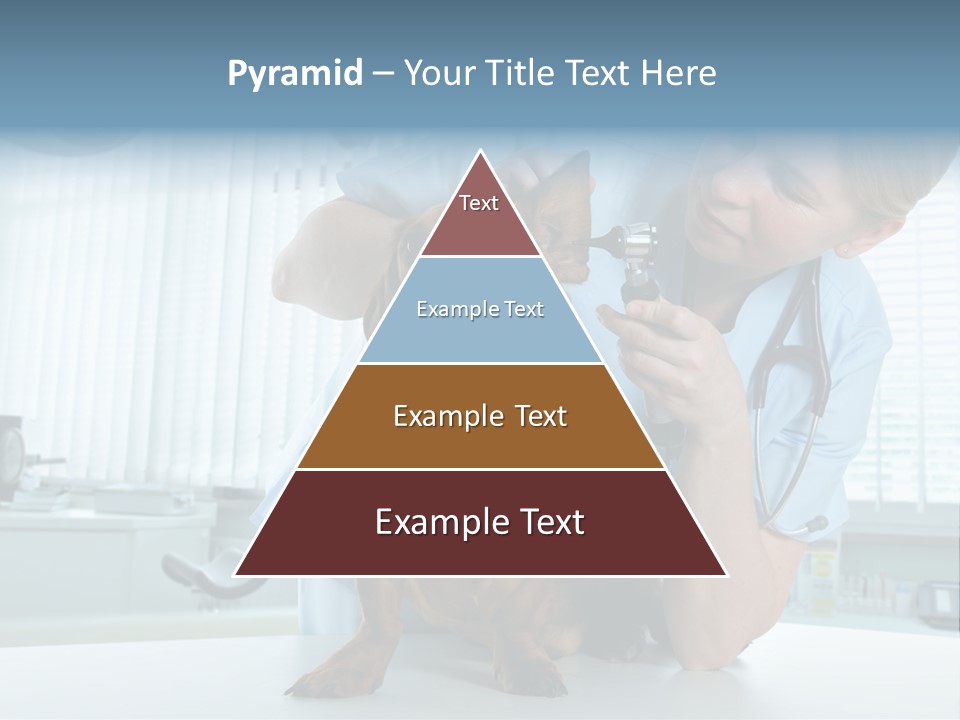 Pyramid – Your Title Text Here

Text

Example Text

Example Text

Example Text